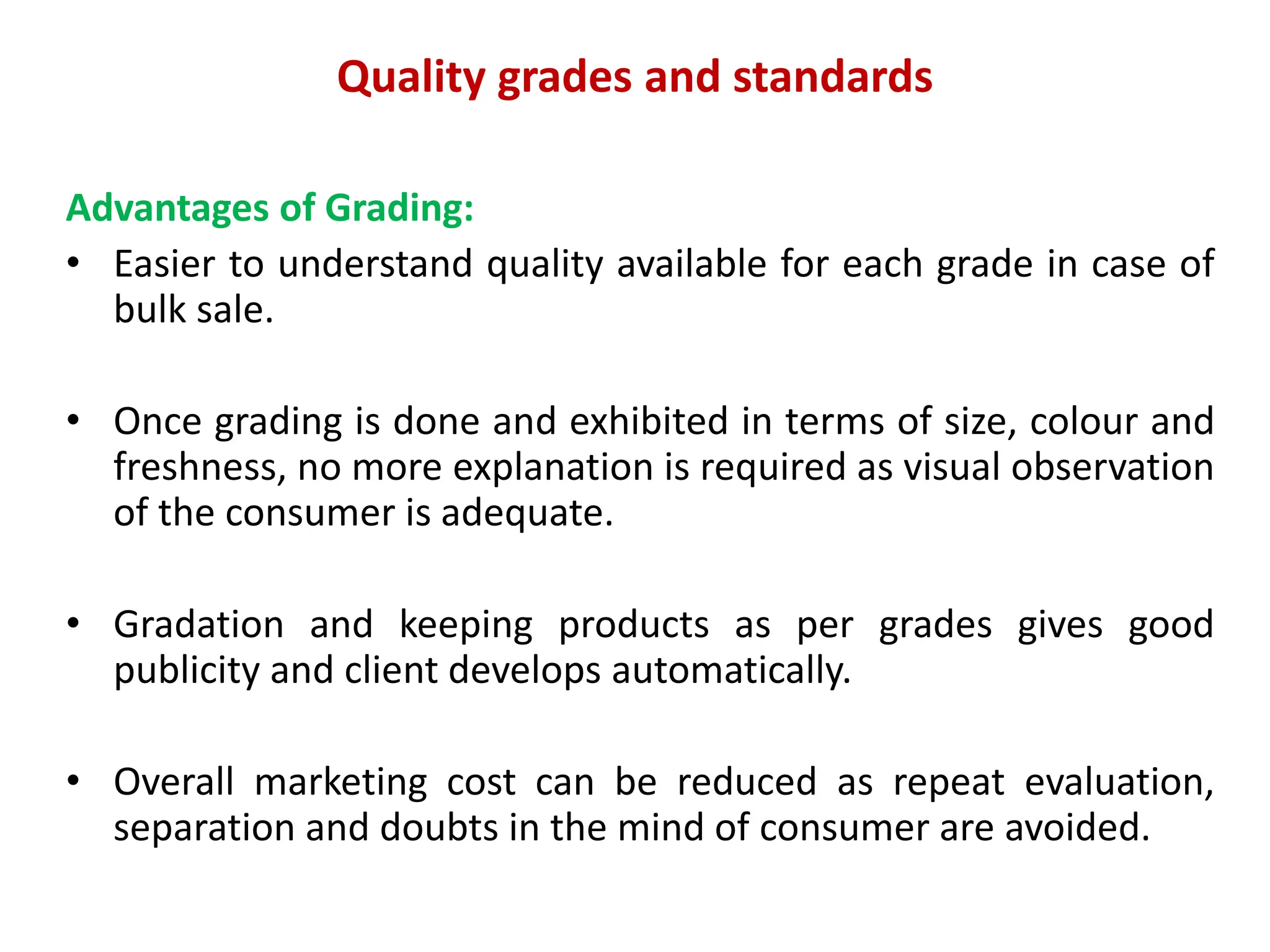 Quality grades and standards

Advantages of Grading:

• Easier to understand quality available for each grade in case of bulk sale.

• Once grading is done and exhibited in terms of size, colour and freshness, no more explanation is required as visual observation of the consumer is adequate.

• Gradation and keeping products as per grades gives good publicity and client develops automatically.

• Overall marketing cost can be reduced as repeat evaluation, separation and doubts in the mind of consumer are avoided.